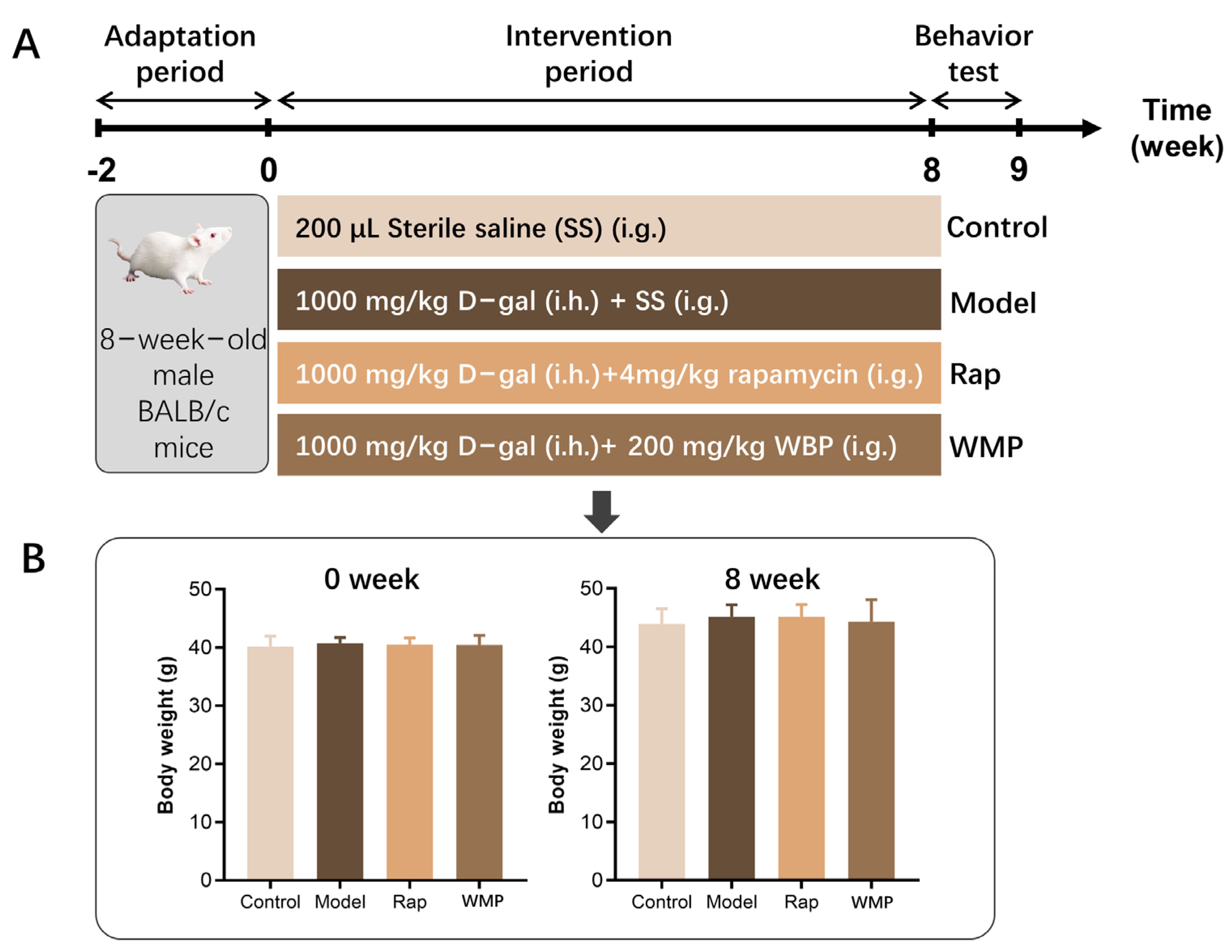 A

Adaptation period

Intervention period

Behavior test

Time (week)

-2 0 8 9

8−week−old male BALB/c mice

200 μL Sterile saline (SS) (i.g.) Control

1000 mg/kg D−gal (i.h.) + SS (i.g.) Model

1000 mg/kg D−gal (i.h.)+4mg/kg rapamycin (i.g.) Rap

1000 mg/kg D−gal (i.h.)+ 200 mg/kg WBP (i.g.) WMP

B

0 week

Body weight (g)

50
40
30
20
10
0

Control Model Rap WMP

8 week

Body weight (g)

50
40
30
20
10
0

Control Model Rap WMP